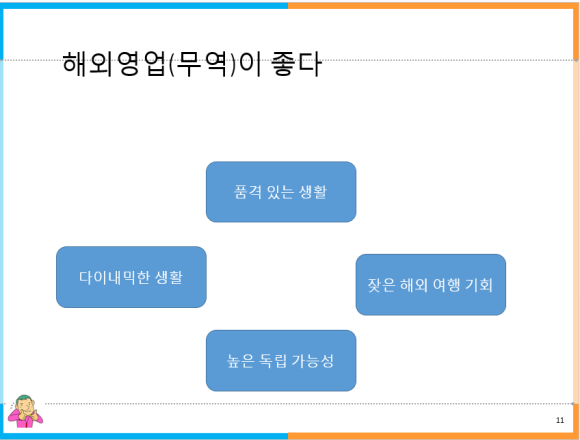 해외영업(무역)이 좋다

품격 있는 생활

다이내믹한 생활

잦은 해외 여행 기회

높은 독립 가능성

11